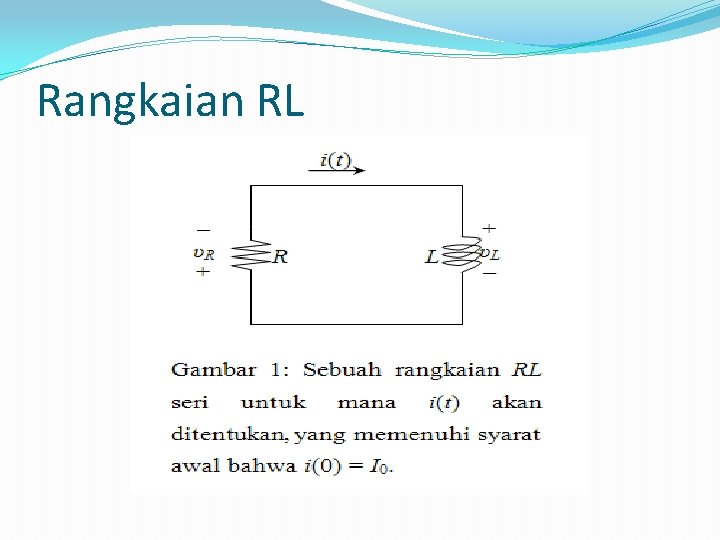 Rangkaian RL

$i(t)$

$-$
$v_R$
$+$
$R$

$L$
$+$
$v_L$
$-$

Gambar 1: Sebuah rangkaian $RL$ seri untuk mana $i(t)$ akan ditentukan, yang memenuhi syarat awal bahwa $i(0) = I_0$.